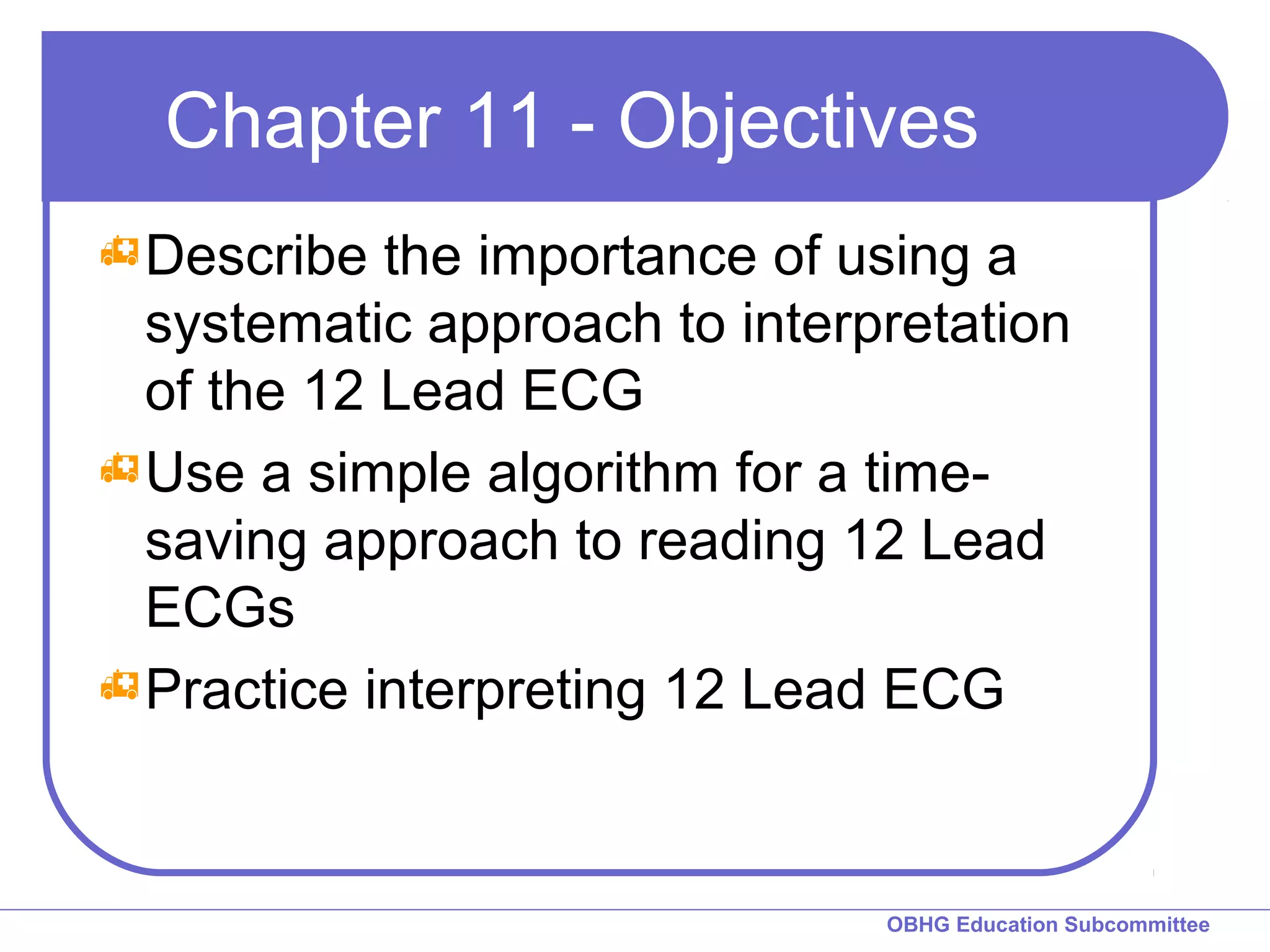 Chapter 11 - Objectives

Describe the importance of using a systematic approach to interpretation of the 12 Lead ECG

Use a simple algorithm for a time-saving approach to reading 12 Lead ECGs

Practice interpreting 12 Lead ECG

OBHG Education Subcommittee